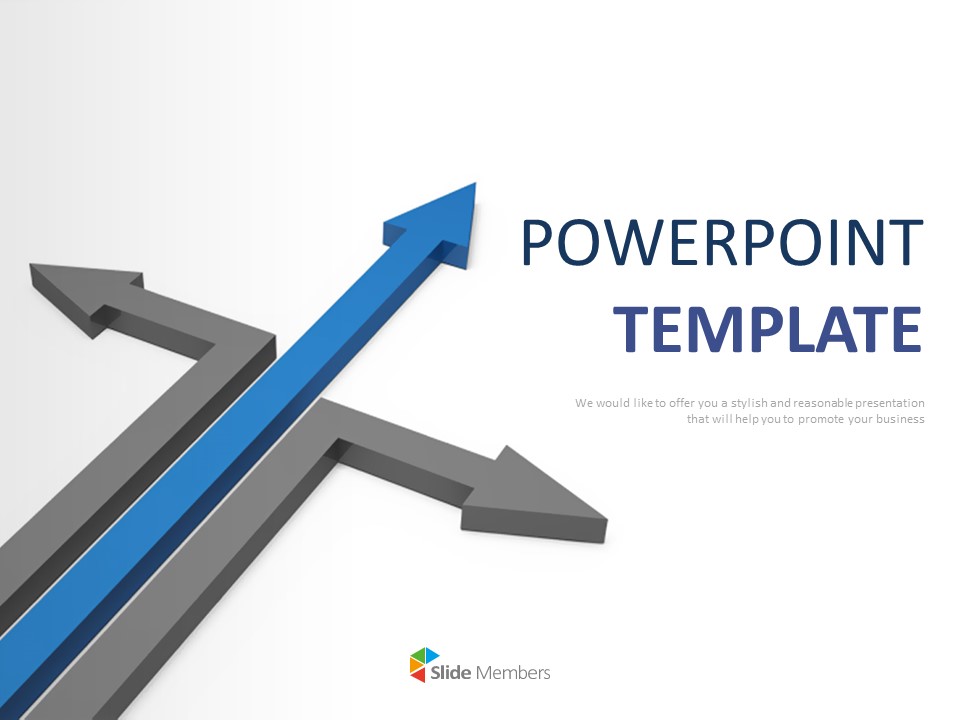 POWERPOINT
TEMPLATE

We would like to offer you a stylish and reasonable presentation that will help you to promote your business

Slide Members